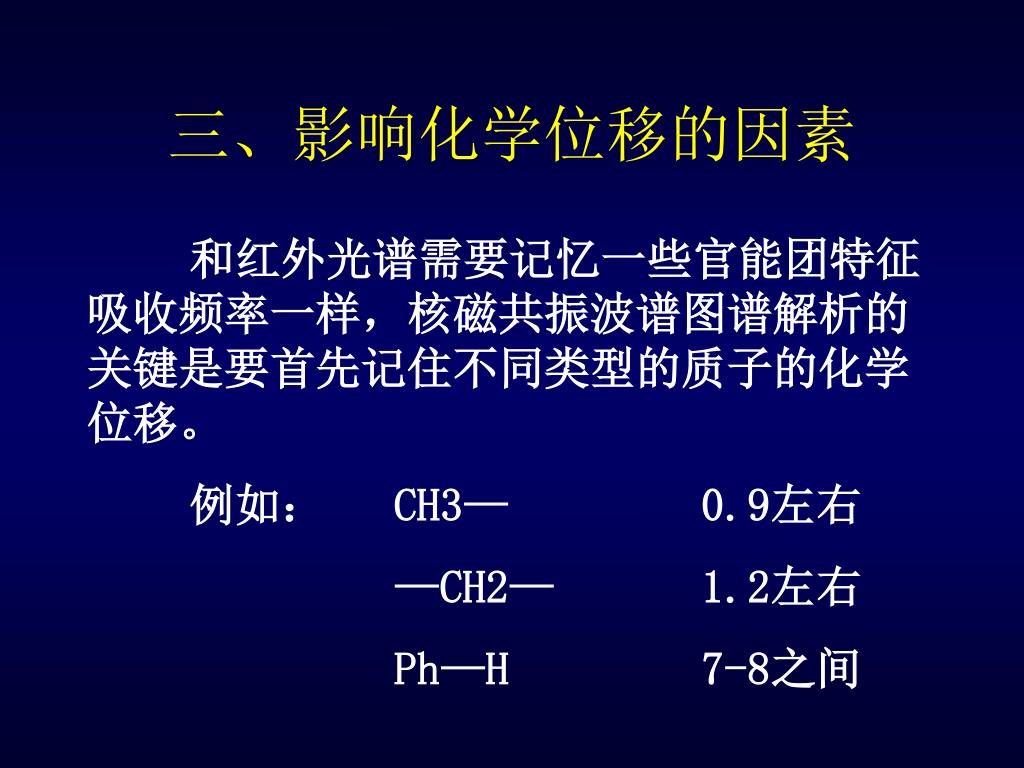 三、影响化学位移的因素

和红外光谱需要记忆一些官能团特征吸收频率一样，核磁共振波谱图谱解析的关键是要首先记住不同类型的质子的化学位移。

例如： CH3— 0.9左右

—CH2— 1.2左右

Ph—H 7-8之间